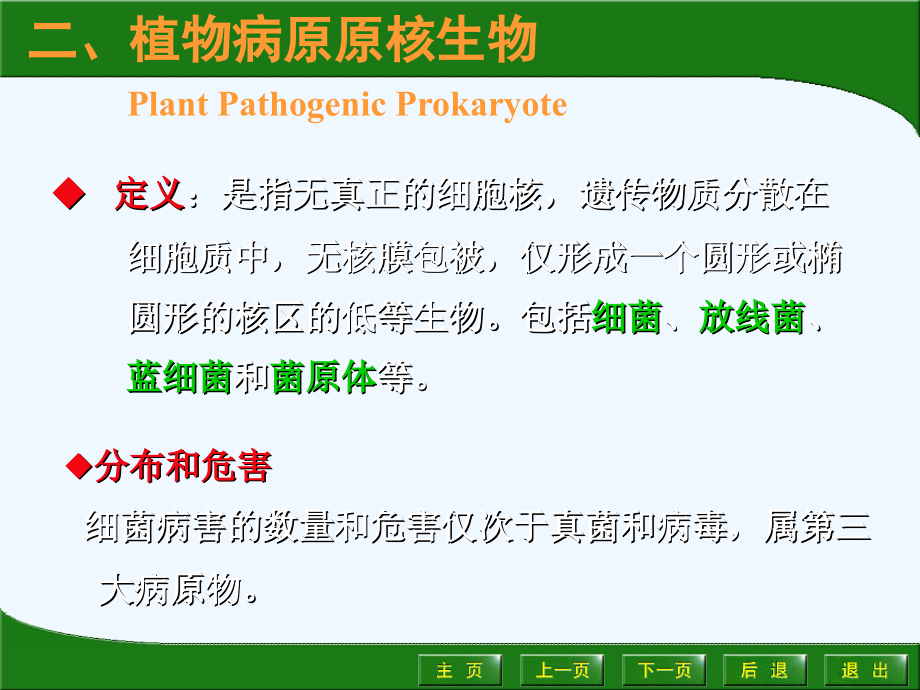 二、植物病原原核生物

Plant Pathogenic Prokaryote

◆ 定义：是指无真正的细胞核，遗传物质分散在细胞质中，无核膜包被，仅形成一个圆形或椭圆形的核区的低等生物。包括细菌、放线菌、蓝细菌和菌原体等。

◆分布和危害

细菌病害的数量和危害仅次于真菌和病毒，属第三大病原物。

主 页 上一页 下一页 后 退 退 出